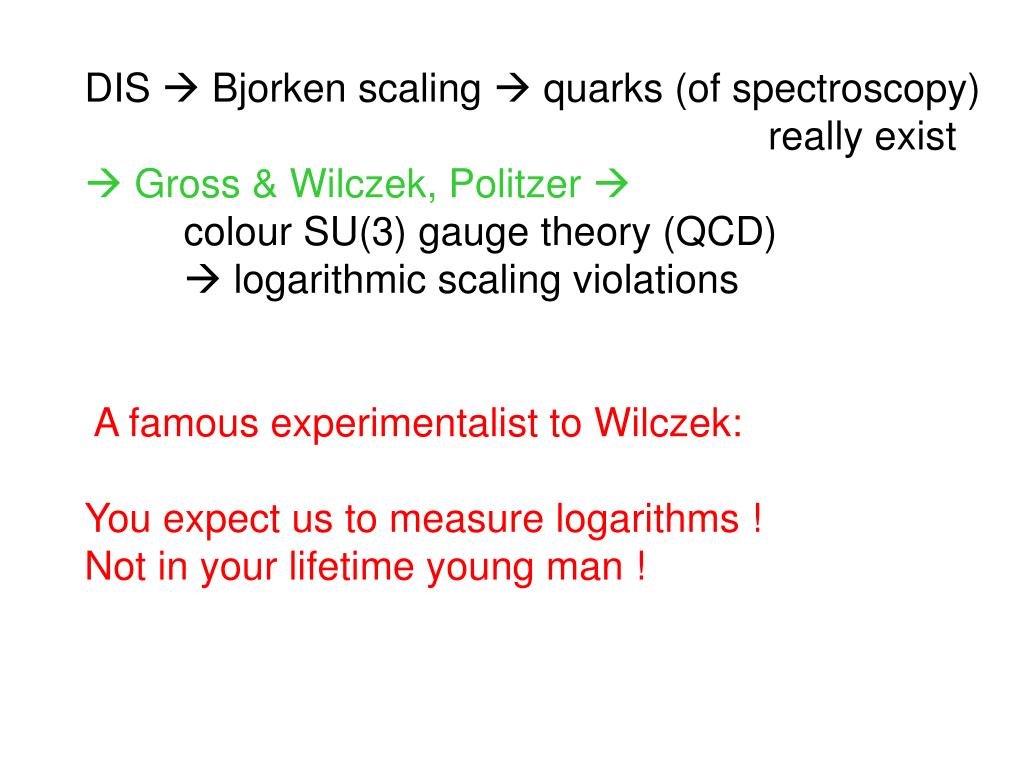 DIS → Bjorken scaling → quarks (of spectroscopy) really exist
→ Gross & Wilczek, Politzer →
colour SU(3) gauge theory (QCD)
→ logarithmic scaling violations

A famous experimentalist to Wilczek:

You expect us to measure logarithms !
Not in your lifetime young man !